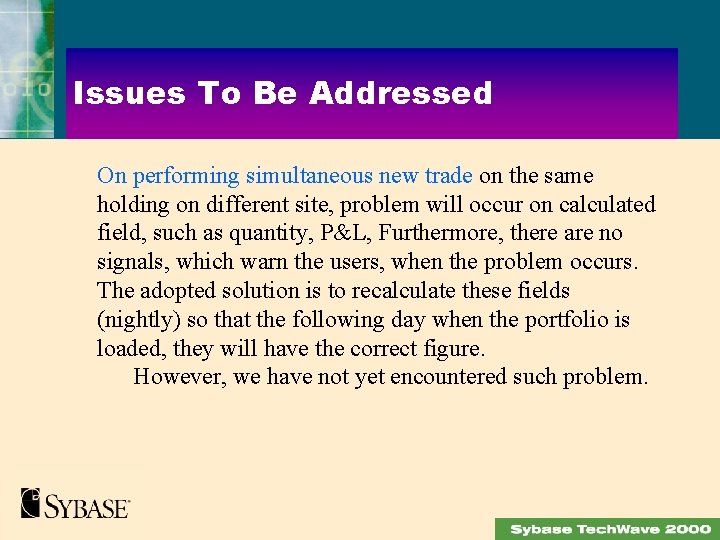 Issues To Be Addressed

On performing simultaneous new trade on the same holding on different site, problem will occur on calculated field, such as quantity, P&L, Furthermore, there are no signals, which warn the users, when the problem occurs. The adopted solution is to recalculate these fields (nightly) so that the following day when the portfolio is loaded, they will have the correct figure.

However, we have not yet encountered such problem.

SYBASE

Sybase TechWave 2000